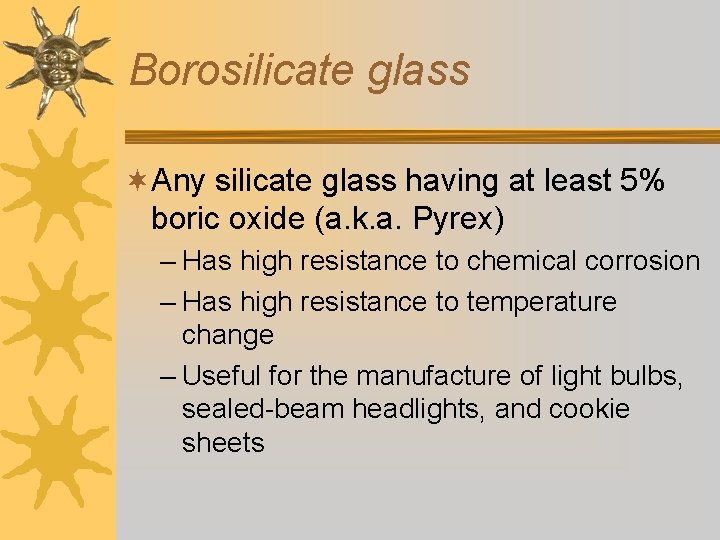 Borosilicate glass

Any silicate glass having at least 5% boric oxide (a.k.a. Pyrex)

– Has high resistance to chemical corrosion

– Has high resistance to temperature change

– Useful for the manufacture of light bulbs, sealed-beam headlights, and cookie sheets